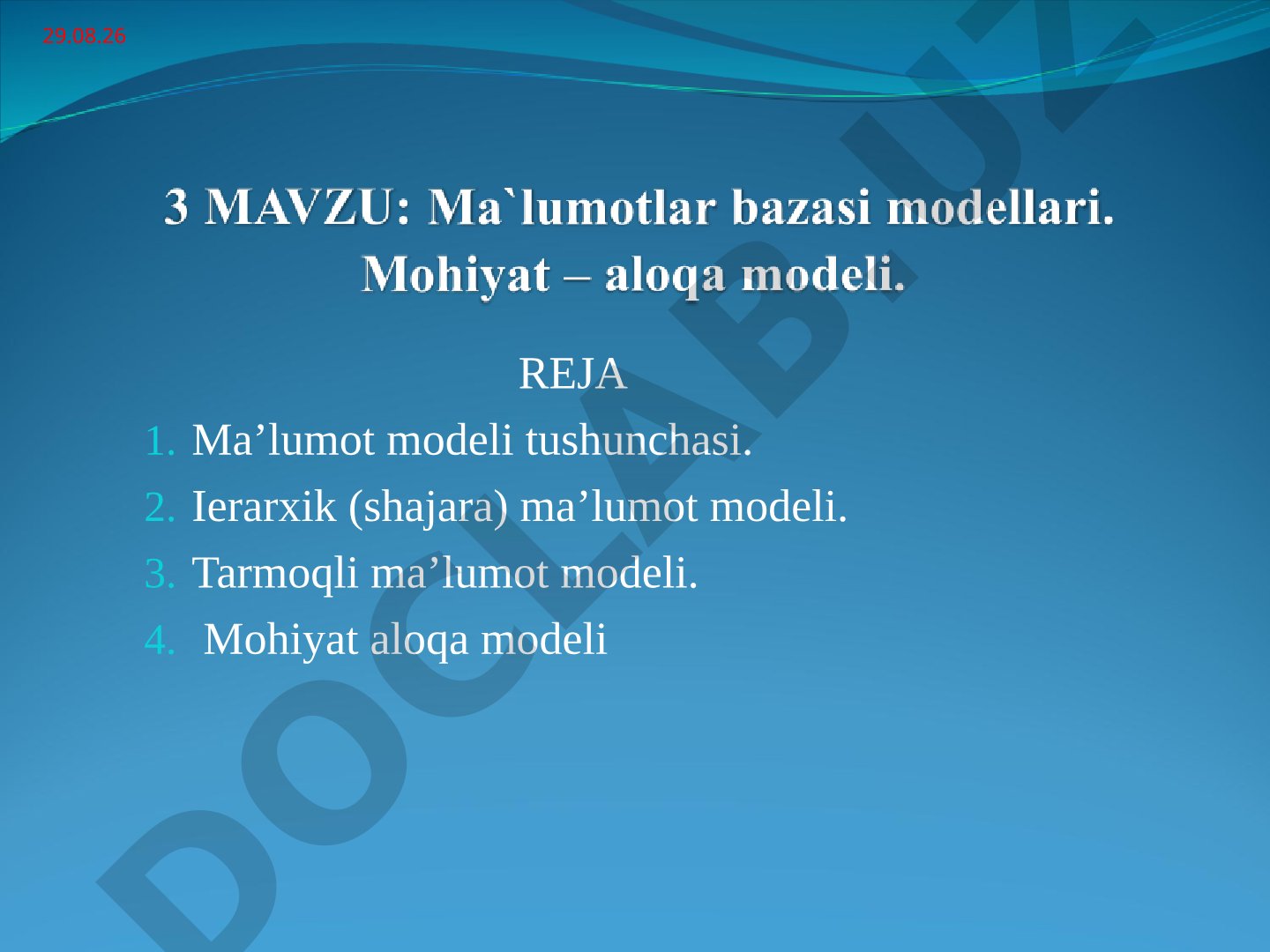 29.08.26

3 MAVZU: Ma`lumotlar bazasi modellari. Mohiyat – aloqa modeli.

REJA

1. Ma’lumot modeli tushunchasi.
2. Ierarxik (shajara) ma’lumot modeli.
3. Tarmoqli ma’lumot modeli.
4. Mohiyat aloqa modeli

DOCLAB.UZ